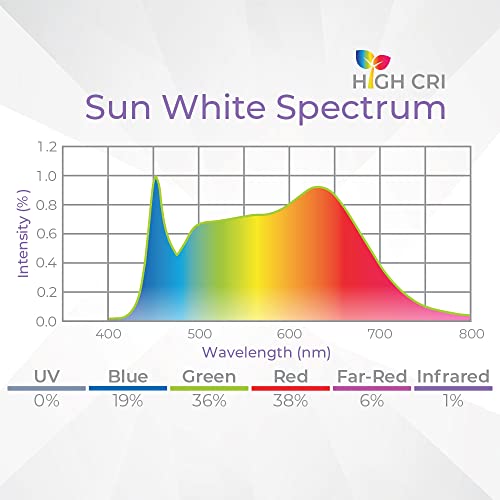 HIGH CRI
Sun White Spectrum

Intensity (%)
1.2
1.0
0.8
0.6
0.4
0.2
0.0
400
500
600
700
800
Wavelength (nm)

| UV | Blue | Green | Red | Far-Red | Infrared |
|---|---|---|---|---|---|
| 0% | 19% | 36% | 38% | 6% | 1% |